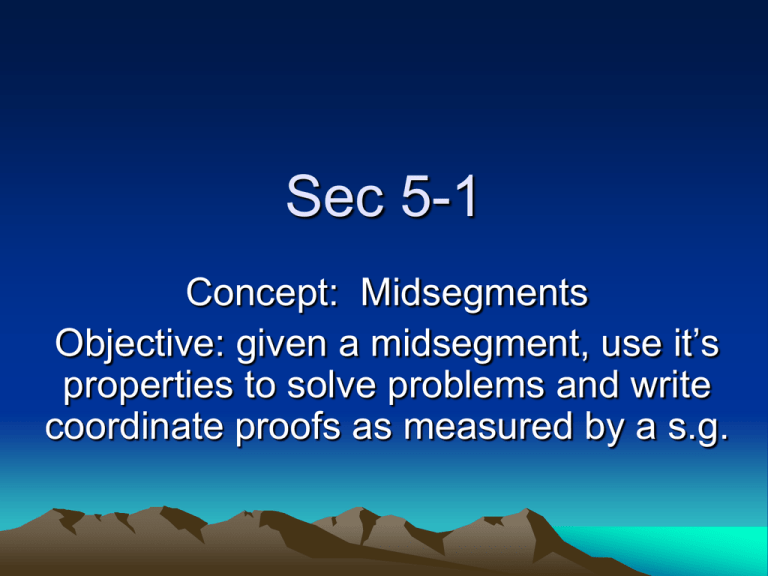 Sec 5-1

Concept: Midsegments

Objective: given a midsegment, use it’s properties to solve problems and write coordinate proofs as measured by a s.g.